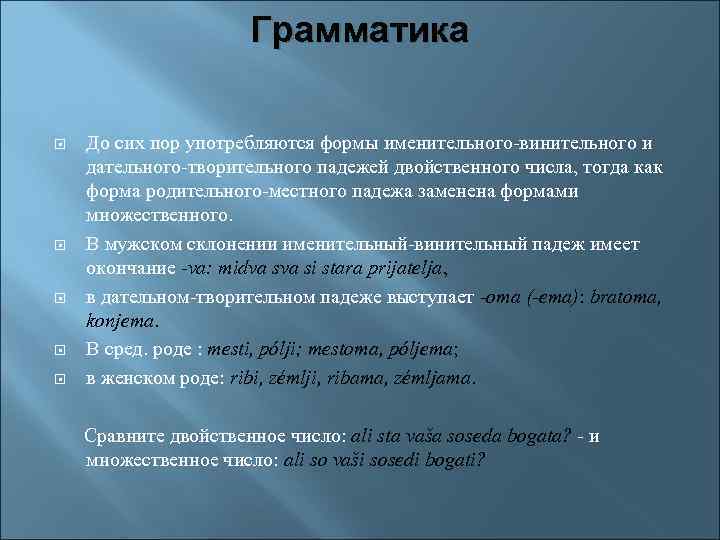 Грамматика

До сих пор употребляются формы именительного-винительного и дательного-творительного падежей двойственного числа, тогда как форма родительного-местного падежа заменена формами множественного.

В мужском склонении именительный-винительный падеж имеет окончание -va: midva sva si stara prijatelja,

в дательном-творительном падеже выступает -oma (-ema): bratoma, konjema.

В сред. роде : mesti, pólji; mestoma, póljema;

в женском роде: ribi, zémlji, ribama, zémljama.

Сравните двойственное число: ali sta vaša soseda bogata? - и множественное число: ali so vaši sosedi bogati?